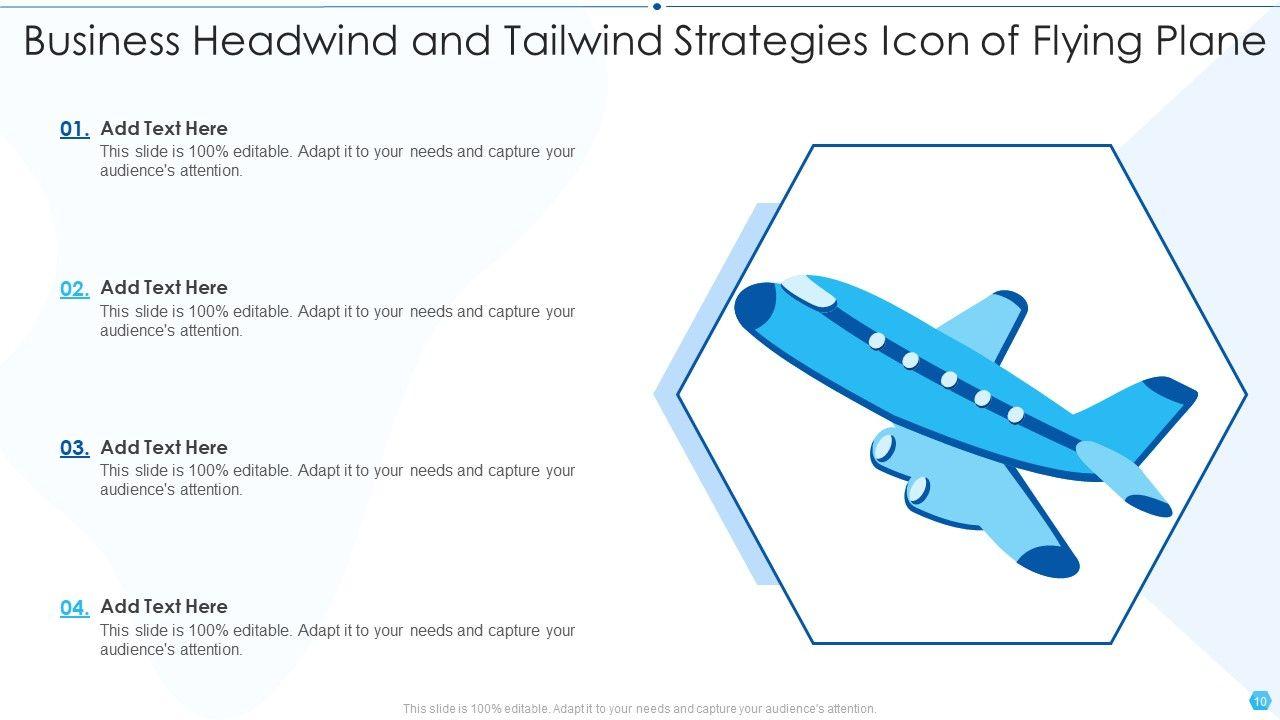 Business Headwind and Tailwind Strategies Icon of Flying Plane

01. Add Text Here
This slide is 100% editable. Adapt it to your needs and capture your audience's attention.

02. Add Text Here
This slide is 100% editable. Adapt it to your needs and capture your audience's attention.

03. Add Text Here
This slide is 100% editable. Adapt it to your needs and capture your audience's attention.

04. Add Text Here
This slide is 100% editable. Adapt it to your needs and capture your audience's attention.

This slide is 100% editable. Adapt it to your needs and capture your audience's attention.

10